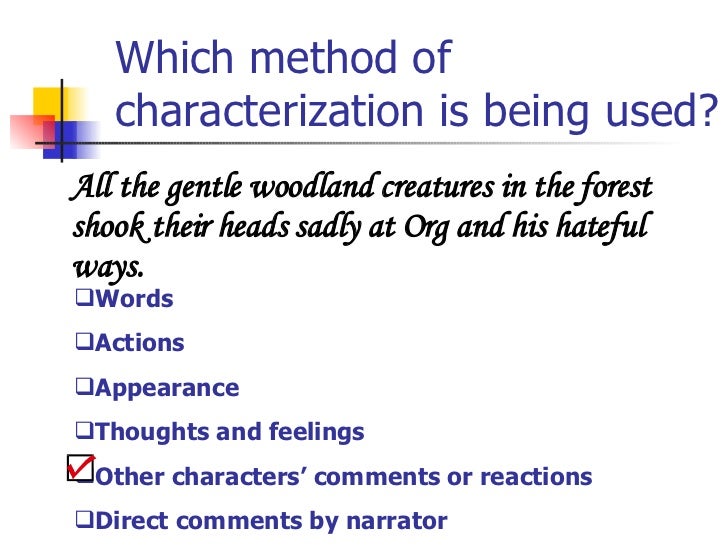 Which method of characterization is being used?

All the gentle woodland creatures in the forest shook their heads sadly at Org and his hateful ways.

❑Words

❑Actions

❑Appearance

❑Thoughts and feelings

☑Other characters' comments or reactions

❑Direct comments by narrator